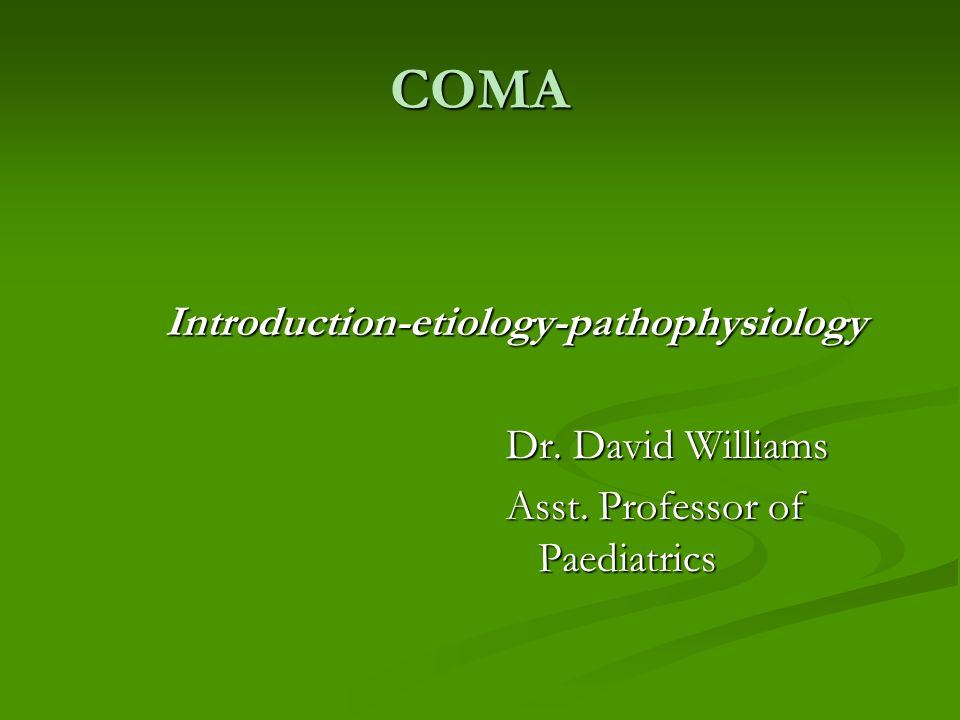 COMA

Introduction-etiology-pathophysiology

Dr. David Williams
Asst. Professor of Paediatrics